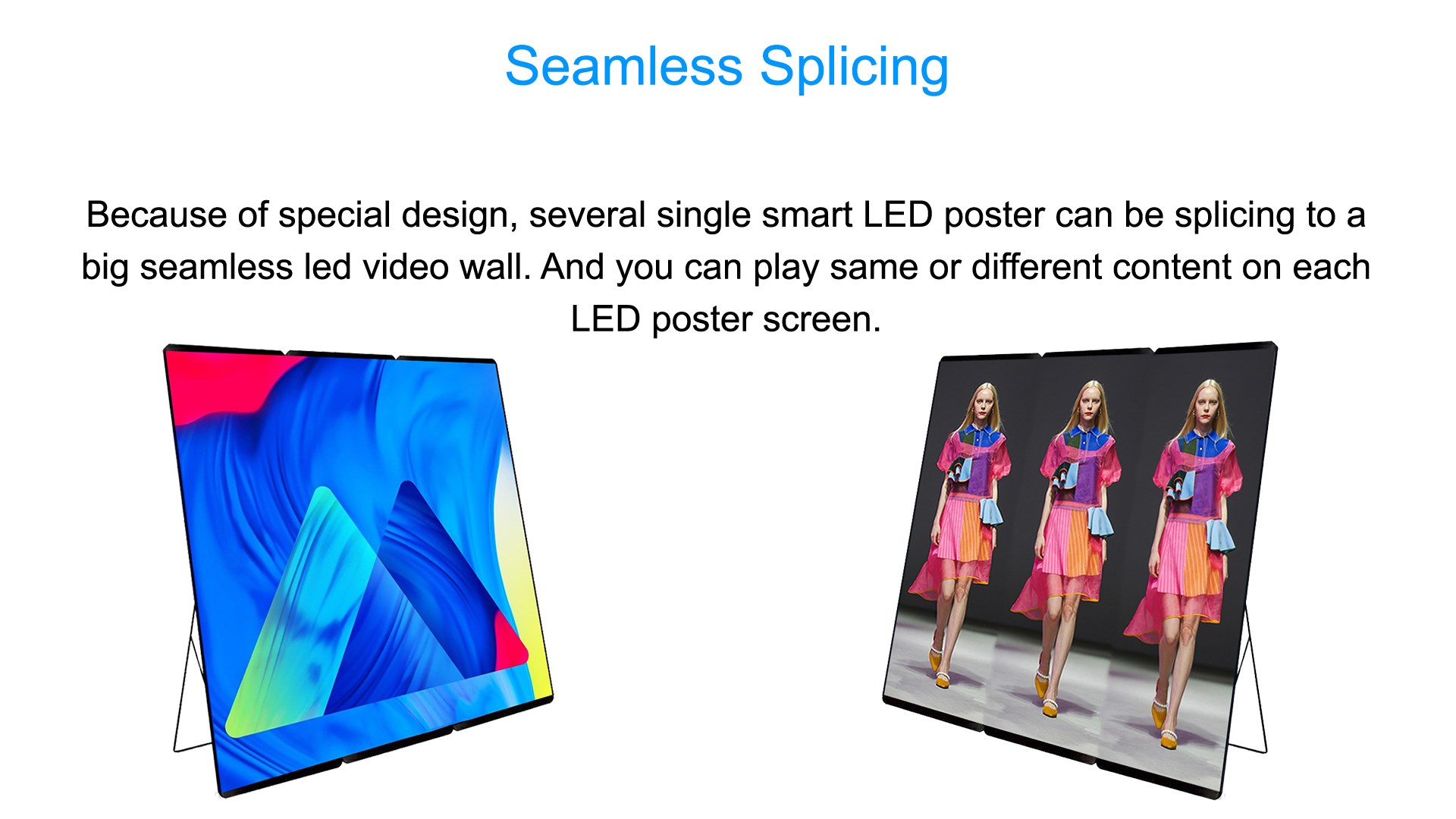 Seamless Splicing

Because of special design, several single smart LED poster can be splicing to a big seamless led video wall. And you can play same or different content on each LED poster screen.